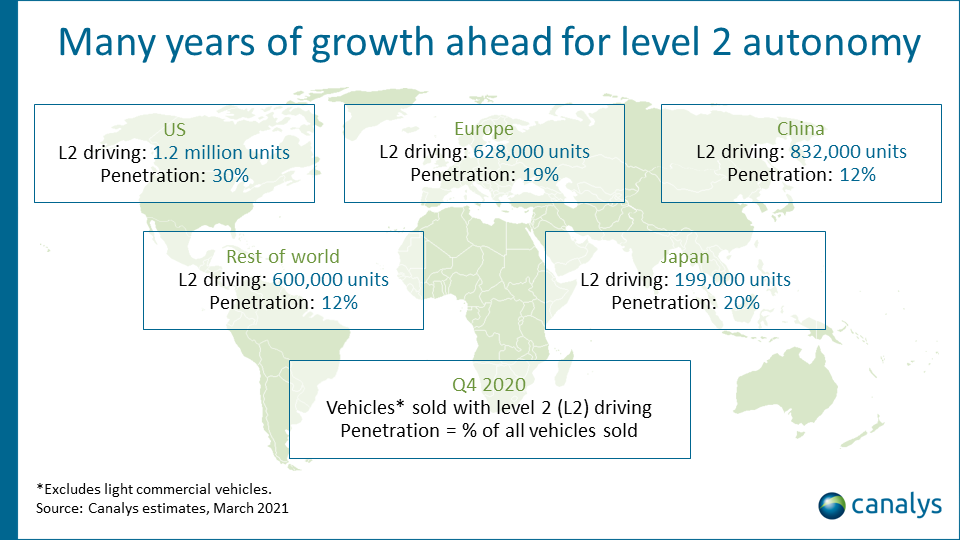 Many years of growth ahead for level 2 autonomy

US
L2 driving: 1.2 million units
Penetration: 30%

Europe
L2 driving: 628,000 units
Penetration: 19%

China
L2 driving: 832,000 units
Penetration: 12%

Rest of world
L2 driving: 600,000 units
Penetration: 12%

Japan
L2 driving: 199,000 units
Penetration: 20%

Q4 2020
Vehicles* sold with level 2 (L2) driving
Penetration = % of all vehicles sold

*Excludes light commercial vehicles.
Source: Canalys estimates, March 2021

canalys